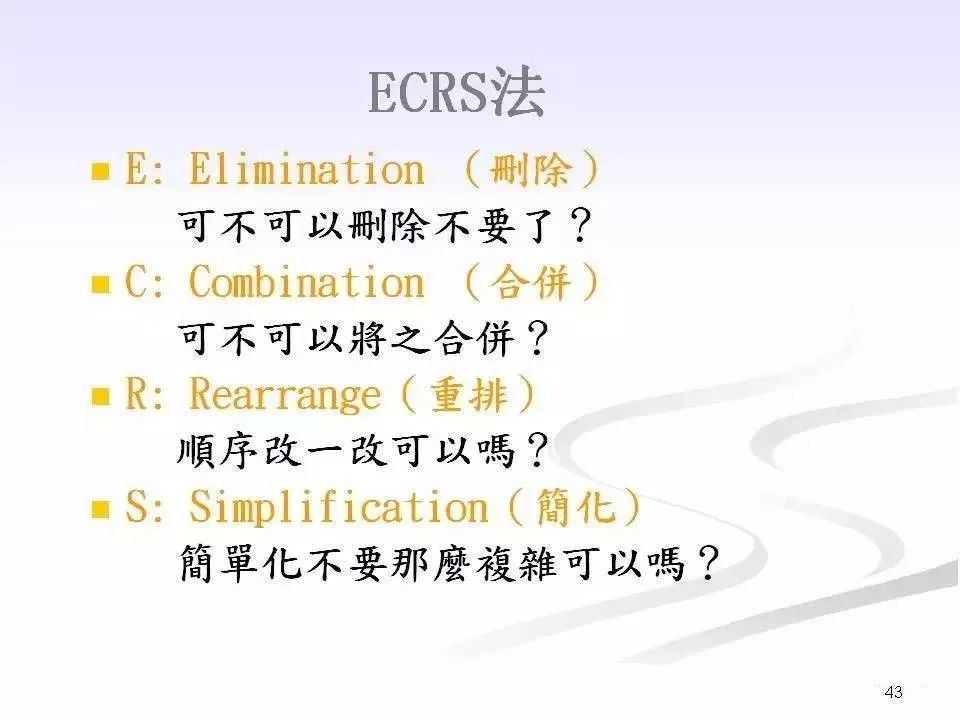 ECRS法

E: Elimination （刪除）
可不可以刪除不要了？

C: Combination （合併）
可不可以將之合併？

R: Rearrange（重排）
順序改一改可以嗎？

S: Simplification（簡化）
簡單化不要那麼複雜可以嗎？

43